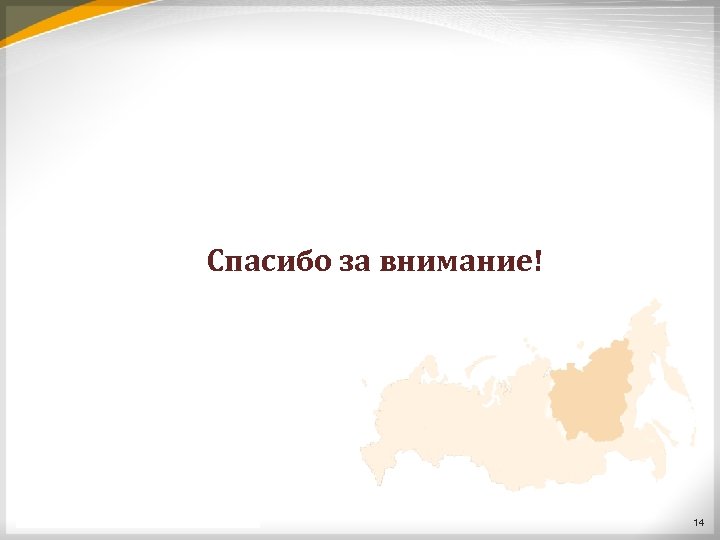 Спасибо за внимание!

14